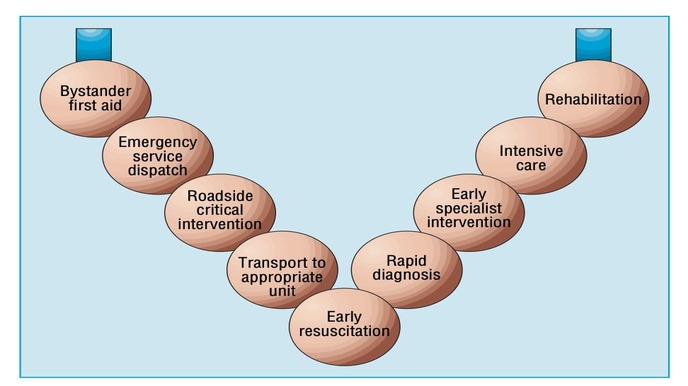 Bystander first aid

Emergency service dispatch

Roadside critical intervention

Transport to appropriate unit

Early resuscitation

Rapid diagnosis

Early specialist intervention

Intensive care

Rehabilitation